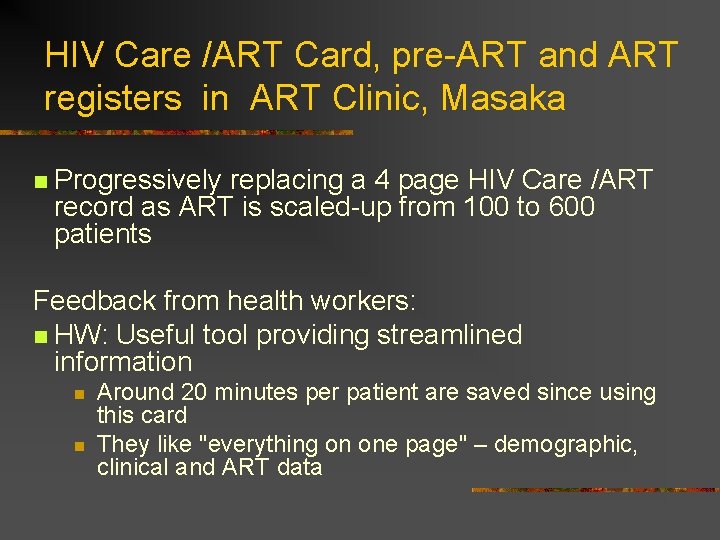 HIV Care /ART Card, pre-ART and ART registers in ART Clinic, Masaka

Progressively replacing a 4 page HIV Care /ART record as ART is scaled-up from 100 to 600 patients

Feedback from health workers:

HW: Useful tool providing streamlined information

Around 20 minutes per patient are saved since using this card

They like "everything on one page" – demographic, clinical and ART data